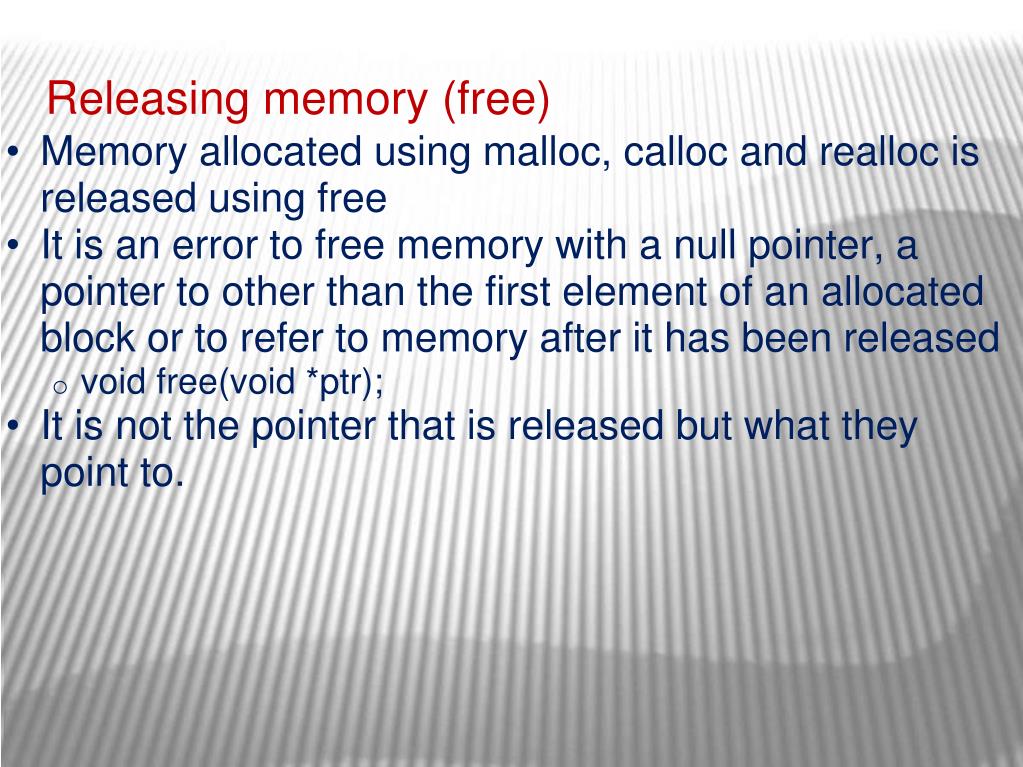 Releasing memory (free)

• Memory allocated using malloc, calloc and realloc is released using free

• It is an error to free memory with a null pointer, a pointer to other than the first element of an allocated block or to refer to memory after it has been released

o void free(void *ptr);

• It is not the pointer that is released but what they point to.